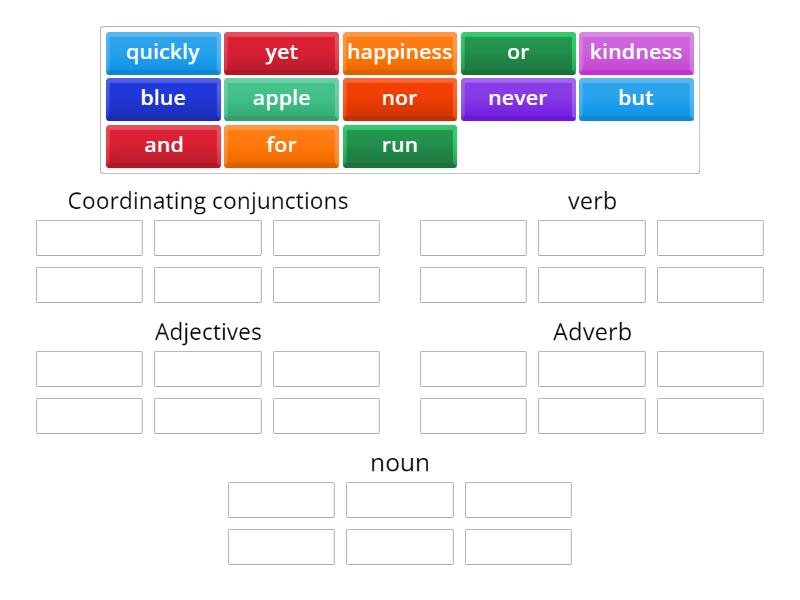 quickly yet happiness or kindness
blue apple nor never but
and for run

Coordinating conjunctions

verb

Adjectives

Adverb

noun